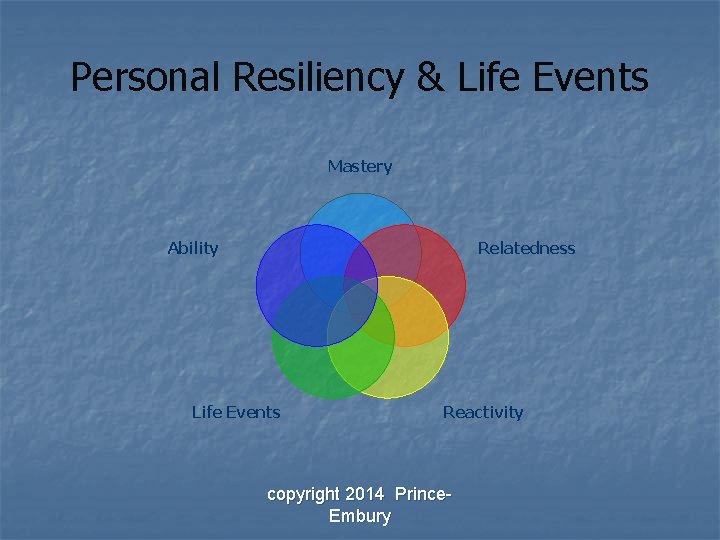 Personal Resiliency & Life Events

Mastery

Ability

Relatedness

Life Events

Reactivity

copyright 2014 Prince-Embury